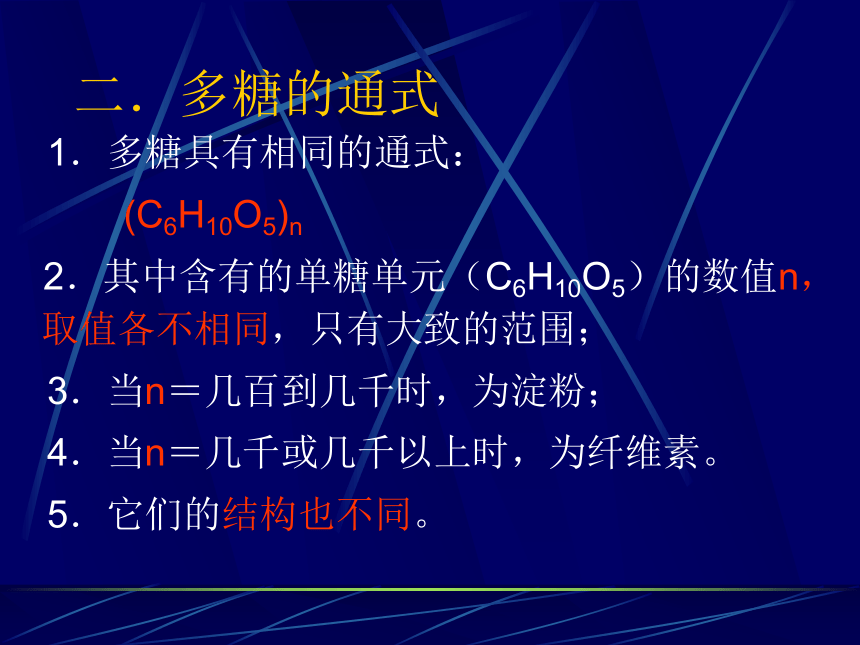 二．多糖的通式

1．多糖具有相同的通式：

$(C_6H_{10}O_5)_n$

2．其中含有的单糖单元（$C_6H_{10}O_5$）的数值n，取值各不相同，只有大致的范围；

3．当n＝几百到几千时，为淀粉；

4．当n＝几千或几千以上时，为纤维素。

5．它们的结构也不同。